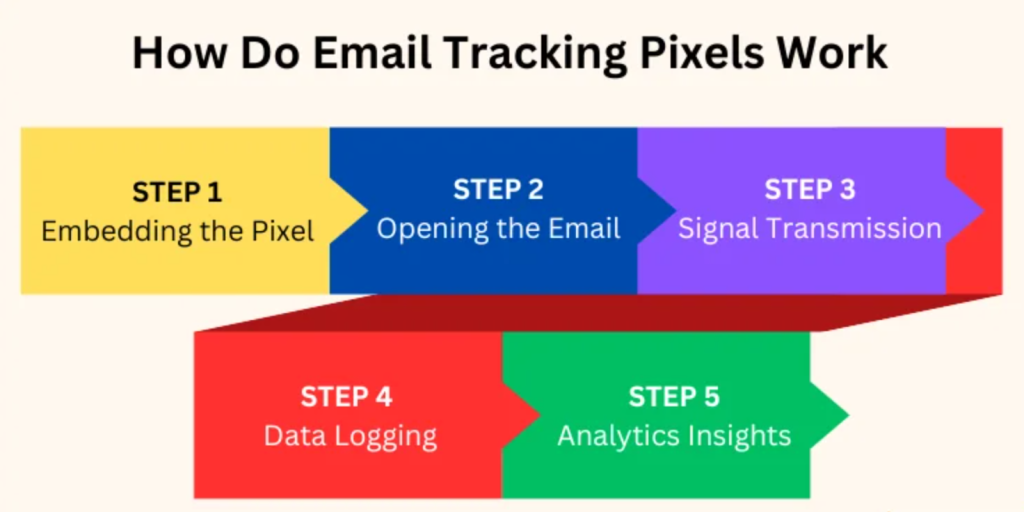 How Do Email Tracking Pixels Work

STEP 1
Embedding the Pixel

STEP 2
Opening the Email

STEP 3
Signal Transmission

STEP 4
Data Logging

STEP 5
Analytics Insights